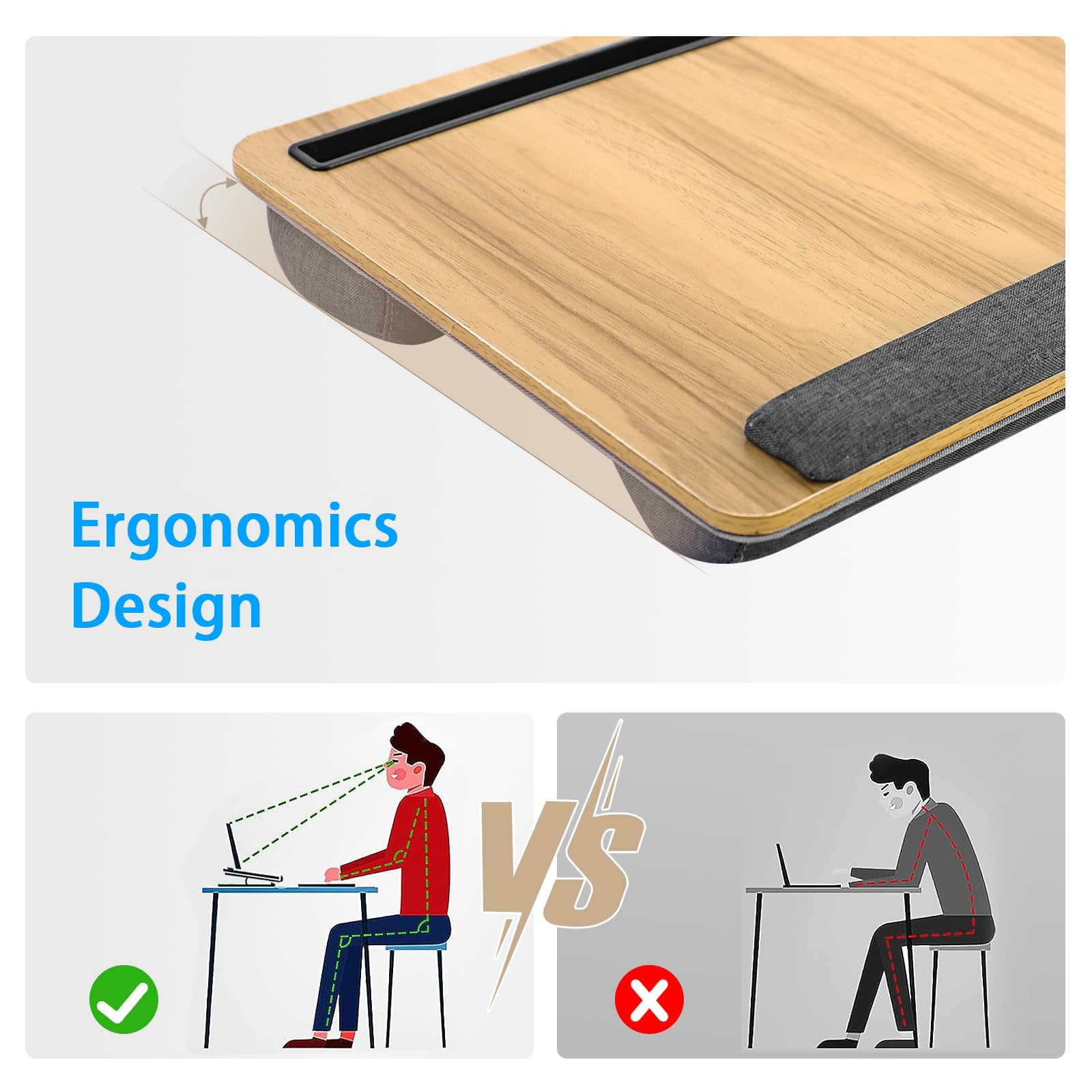 Ergonomics Design

VS